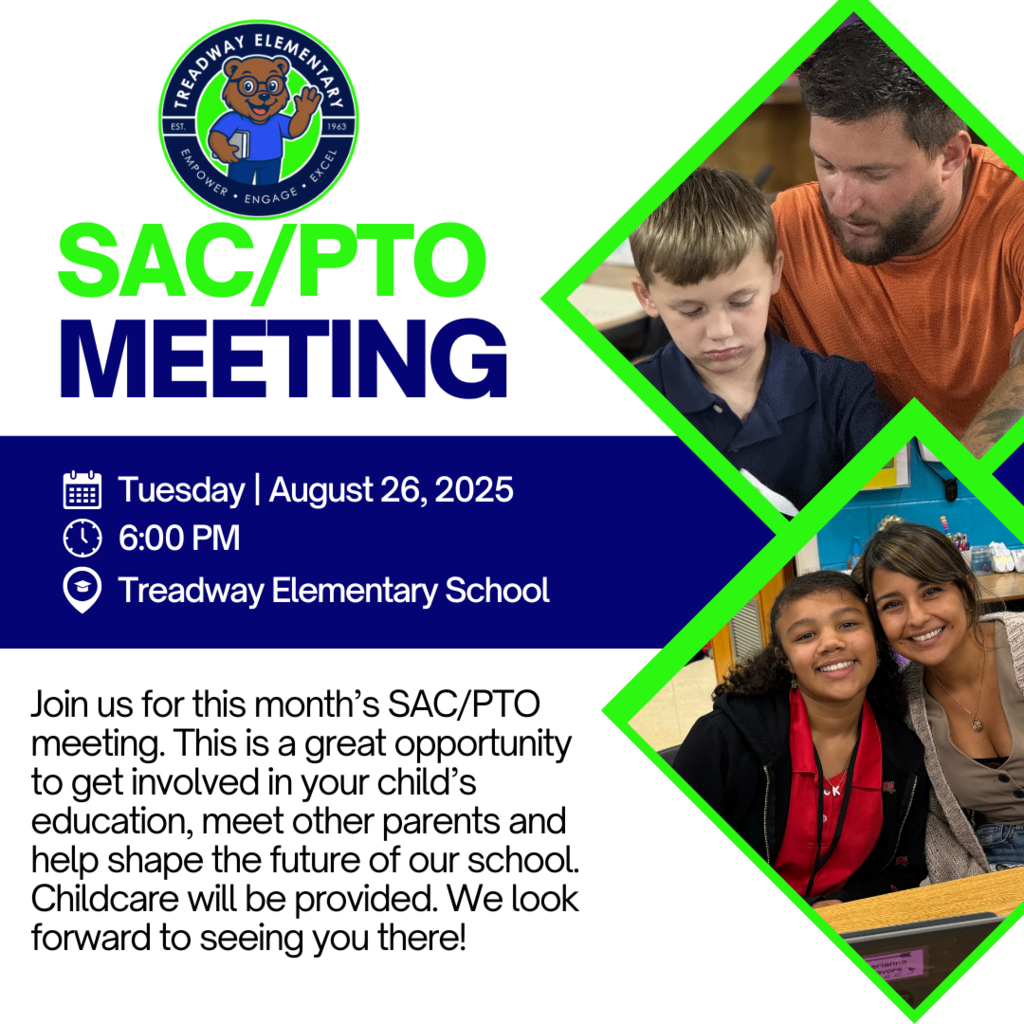 TREADWAY ELEMENTARY
EST. 1963
EMPOWER • ENGAGE • EXCEL

SAC/PTO
MEETING

Tuesday | August 26, 2025
6:00 PM
Treadway Elementary School

Join us for this month's SAC/PTO meeting. This is a great opportunity to get involved in your child's education, meet other parents and help shape the future of our school. Childcare will be provided. We look forward to seeing you there!